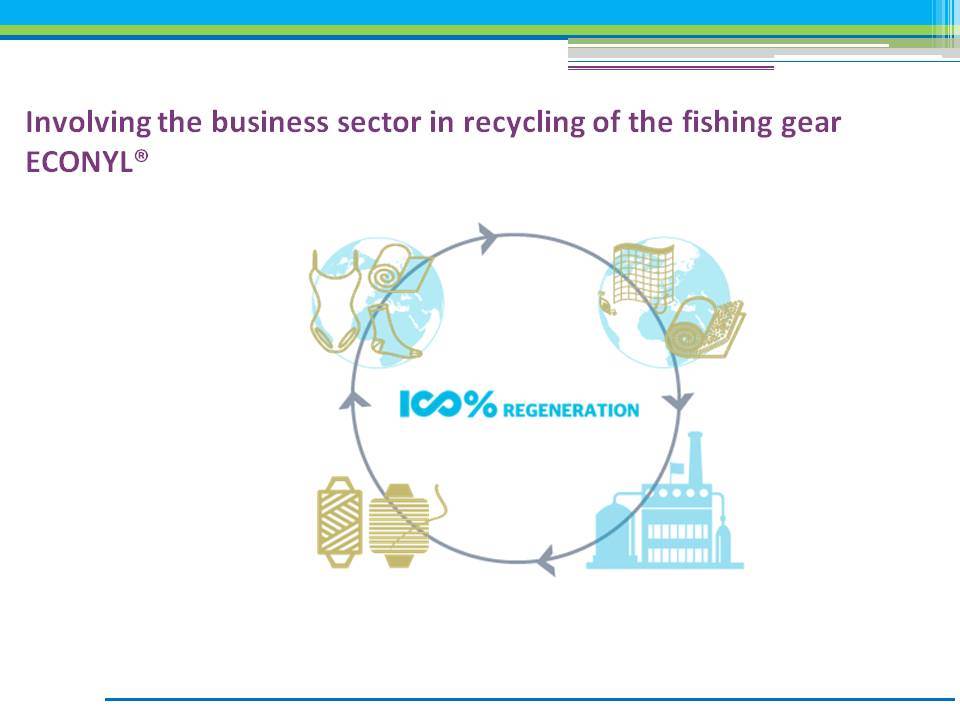 Involving the business sector in recycling of the fishing gear ECONYL®

100% REGENERATION